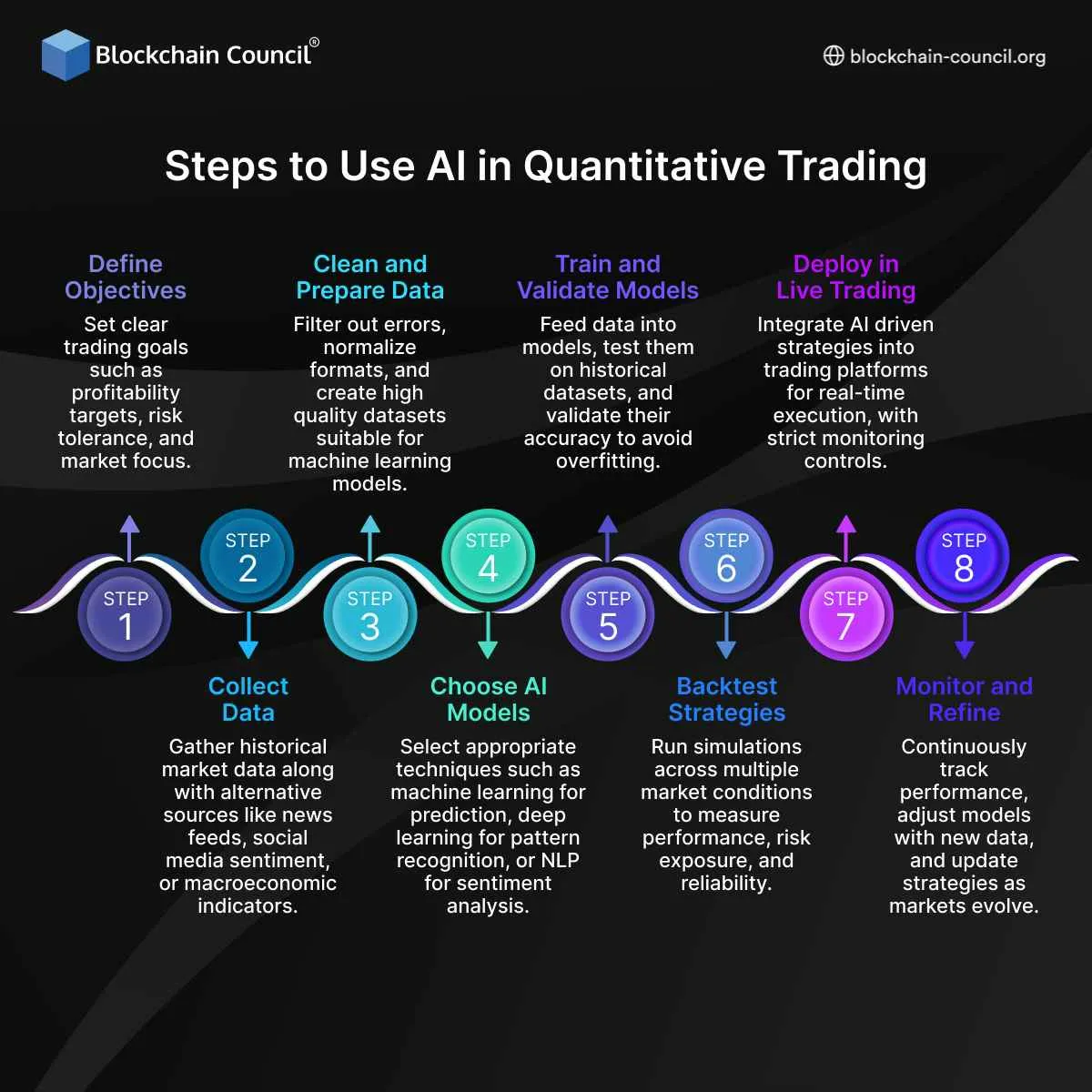 Blockchain Council®

blockchain-council.org

Steps to Use AI in Quantitative Trading

Define Objectives
Set clear trading goals such as profitability targets, risk tolerance, and market focus.

Clean and Prepare Data
Filter out errors, normalize formats, and create high quality datasets suitable for machine learning models.

Train and Validate Models
Feed data into models, test them on historical datasets, and validate their accuracy to avoid overfitting.

Deploy in Live Trading
Integrate AI driven strategies into trading platforms for real-time execution, with strict monitoring controls.

STEP 1

STEP 2

STEP 3

STEP 4

STEP 5

STEP 6

STEP 7

STEP 8

Collect Data
Gather historical market data along with alternative sources like news feeds, social media sentiment, or macroeconomic indicators.

Choose AI Models
Select appropriate techniques such as machine learning for prediction, deep learning for pattern recognition, or NLP for sentiment analysis.

Backtest Strategies
Run simulations across multiple market conditions to measure performance, risk exposure, and reliability.

Monitor and Refine
Continuously track performance, adjust models with new data, and update strategies as markets evolve.